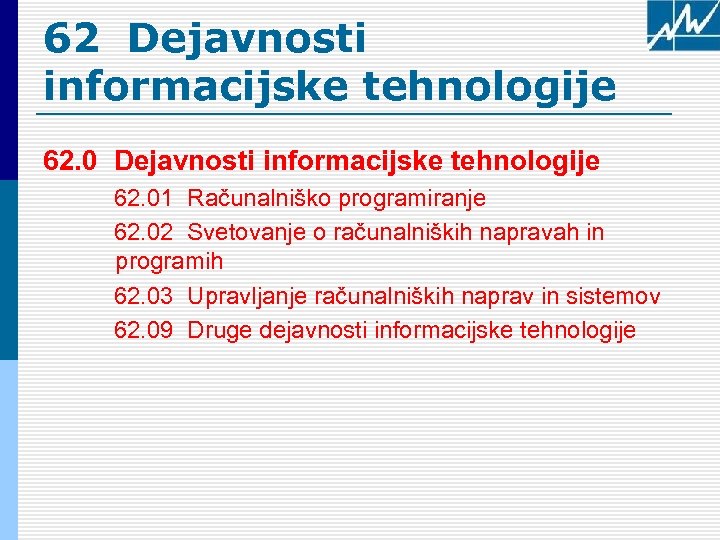 62 Dejavnosti informacijske tehnologije

62.0 Dejavnosti informacijske tehnologije

62.01 Računalniško programiranje

62.02 Svetovanje o računalniških napravah in programih

62.03 Upravljanje računalniških naprav in sistemov

62.09 Druge dejavnosti informacijske tehnologije